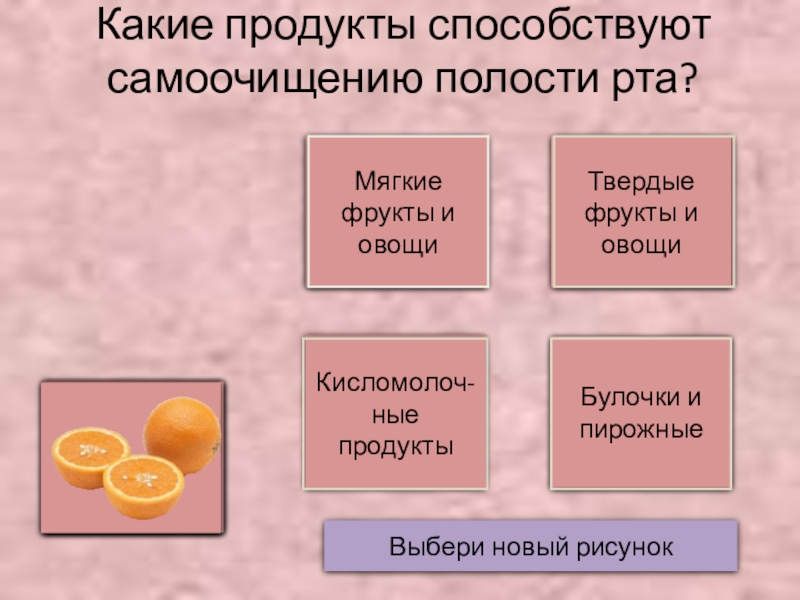 Какие продукты способствуют самоочищению полости рта?

Мягкие фрукты и овощи

Твердые фрукты и овощи

Кисломолочные продукты

Булочки и пирожные

Выбери новый рисунок